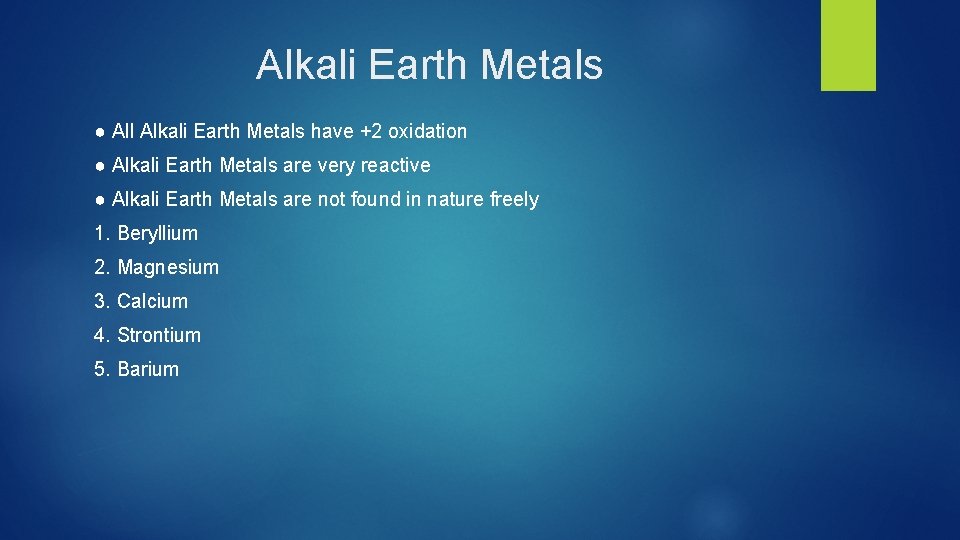 Alkali Earth Metals

● All Alkali Earth Metals have +2 oxidation

● Alkali Earth Metals are very reactive

● Alkali Earth Metals are not found in nature freely

1. Beryllium

2. Magnesium

3. Calcium

4. Strontium

5. Barium